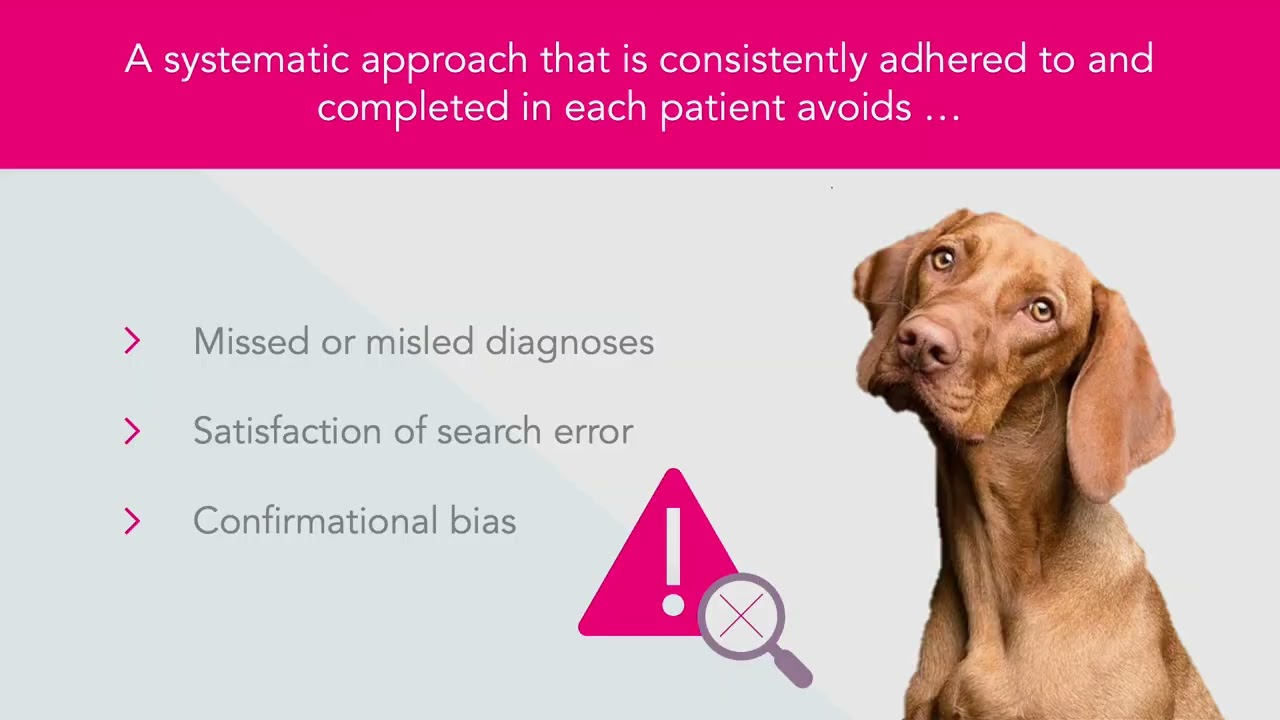 A systematic approach that is consistently adhered to and completed in each patient avoids …

Missed or misled diagnoses

Satisfaction of search error

Confirmational bias